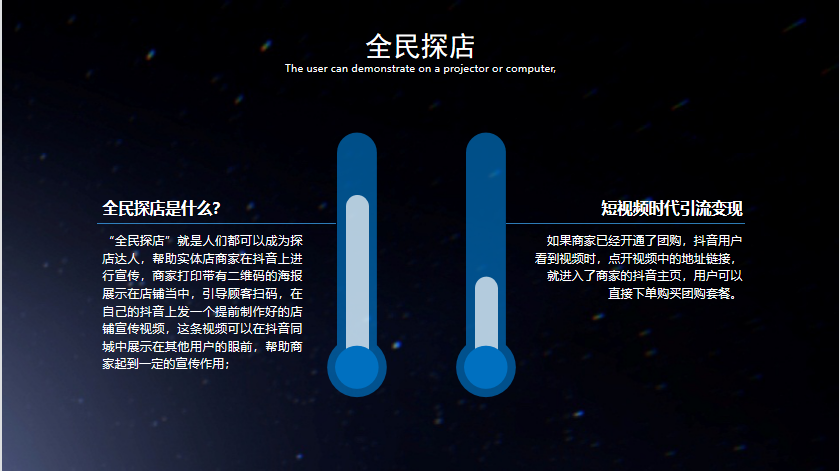 全民探店
The user can demonstrate on a projector or computer,

全民探店是什么?

“全民探店”就是人们都可以成为探店达人，帮助实体店商家在抖音上进行宣传，商家打印带有二维码的海报展示在店铺当中，引导顾客扫码，在自己的抖音上发一个提前制作好的店铺宣传视频，这条视频可以在抖音同城中展示在其他用户的眼前，帮助商家起到一定的宣传作用；

短视频时代引流变现

如果商家已经开通了团购，抖音用户看到视频时，点开视频中的地址链接，就进入了商家的抖音主页，用户可以直接下单购买团购套餐。